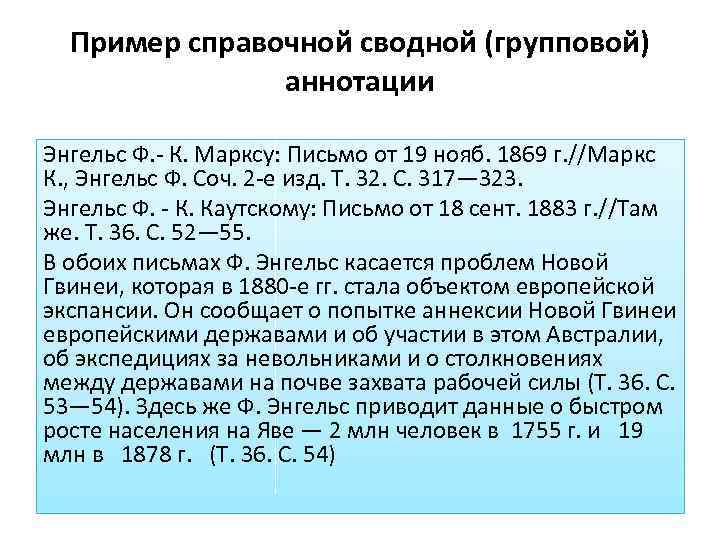 Пример справочной сводной (групповой) аннотации

Энгельс Ф.- К. Марксу: Письмо от 19 нояб. 1869 г.//Маркс К., Энгельс Ф. Соч. 2-е изд. Т. 32. С. 317—323.

Энгельс Ф. - К. Каутскому: Письмо от 18 сент. 1883 г.//Там же. Т. 36. С. 52—55.

В обоих письмах Ф. Энгельс касается проблем Новой Гвинеи, которая в 1880-е гг. стала объектом европейской экспансии. Он сообщает о попытке аннексии Новой Гвинеи европейскими державами и об участии в этом Австралии, об экспедициях за невольниками и о столкновениях между державами на почве захвата рабочей силы (Т. 36. С. 53—54). Здесь же Ф. Энгельс приводит данные о быстром росте населения на Яве — 2 млн человек в 1755 г. и 19 млн в 1878 г. (Т. 36. С. 54)